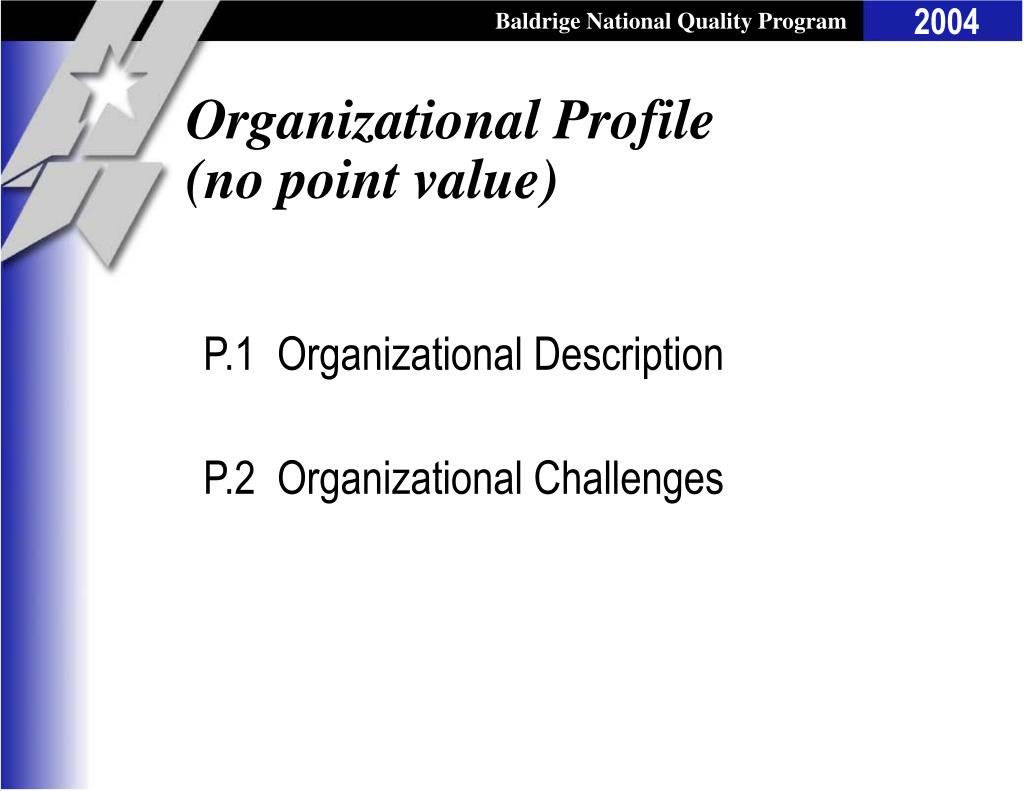 Baldrige National Quality Program

2004

Organizational Profile
(no point value)

P.1 Organizational Description

P.2 Organizational Challenges